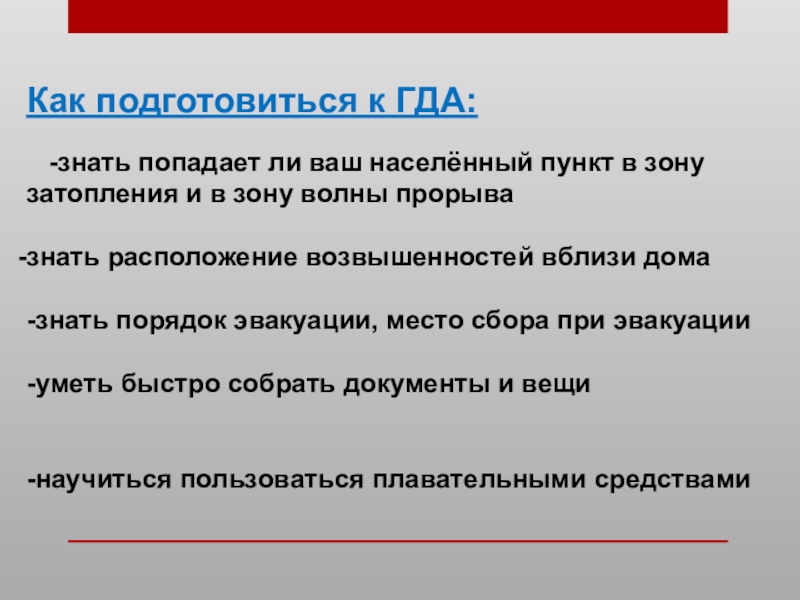 Как подготовиться к ГДА:

-знать попадает ли ваш населённый пункт в зону затопления и в зону волны прорыва

-знать расположение возвышенностей вблизи дома

-знать порядок эвакуации, место сбора при эвакуации

-уметь быстро собрать документы и вещи

-научиться пользоваться плавательными средствами